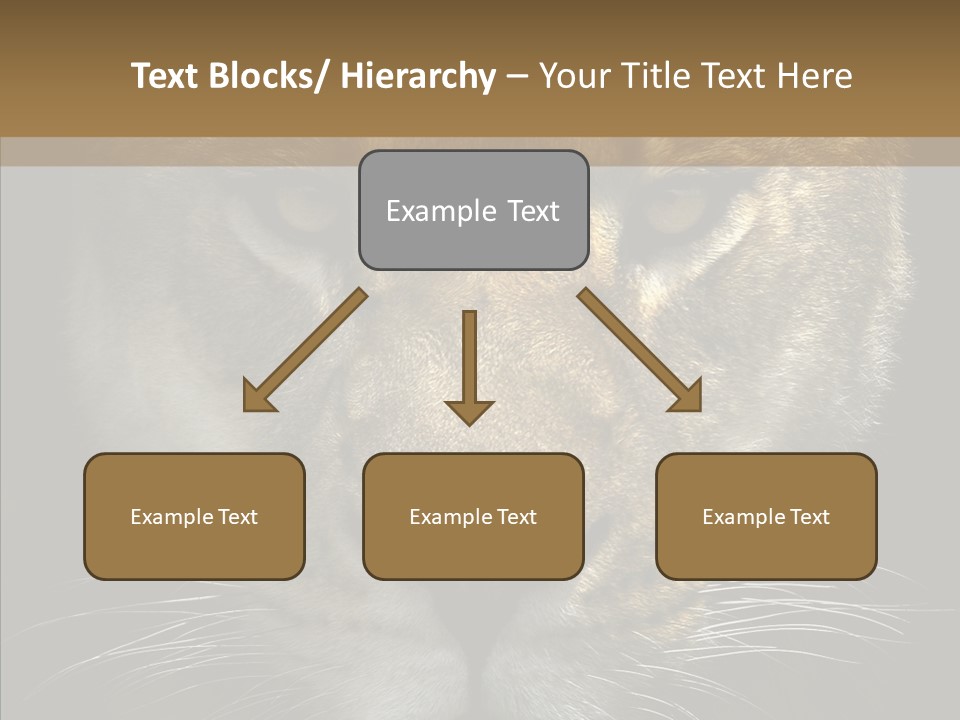 Text Blocks/ Hierarchy – Your Title Text Here

Example Text

Example Text

Example Text

Example Text